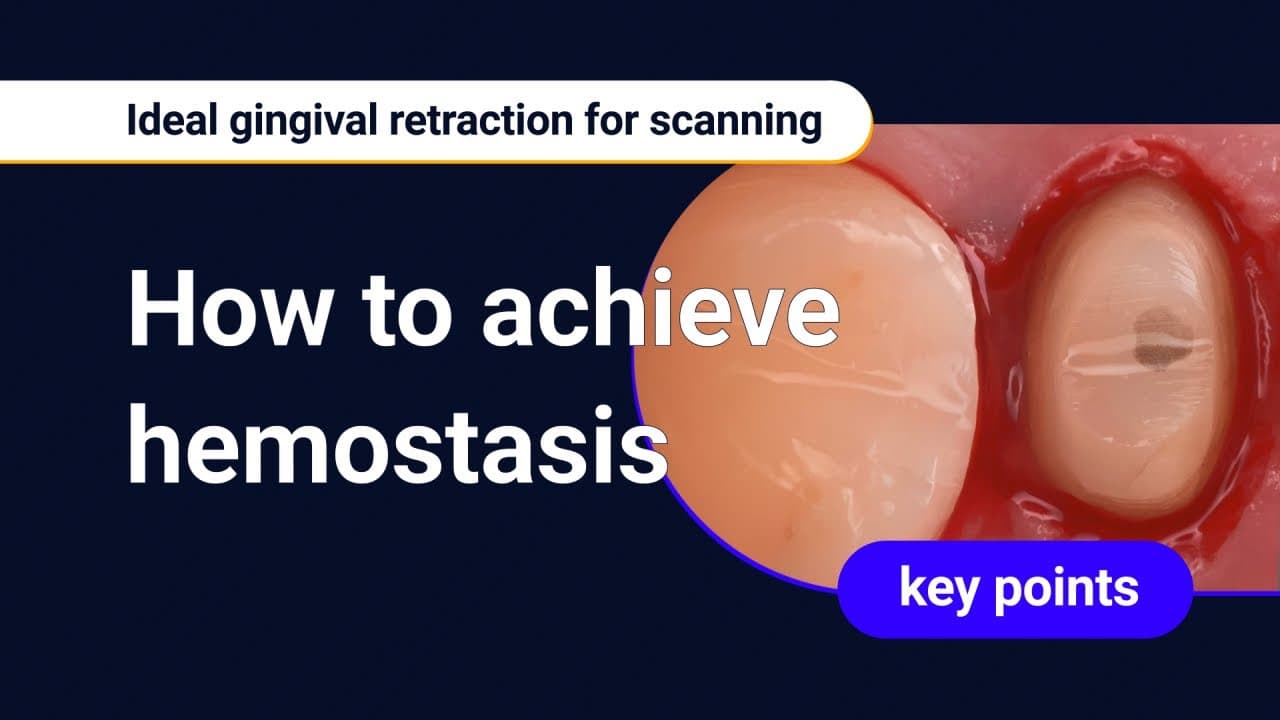 Ideal gingival retraction for scanning

How to achieve hemostasis

key points